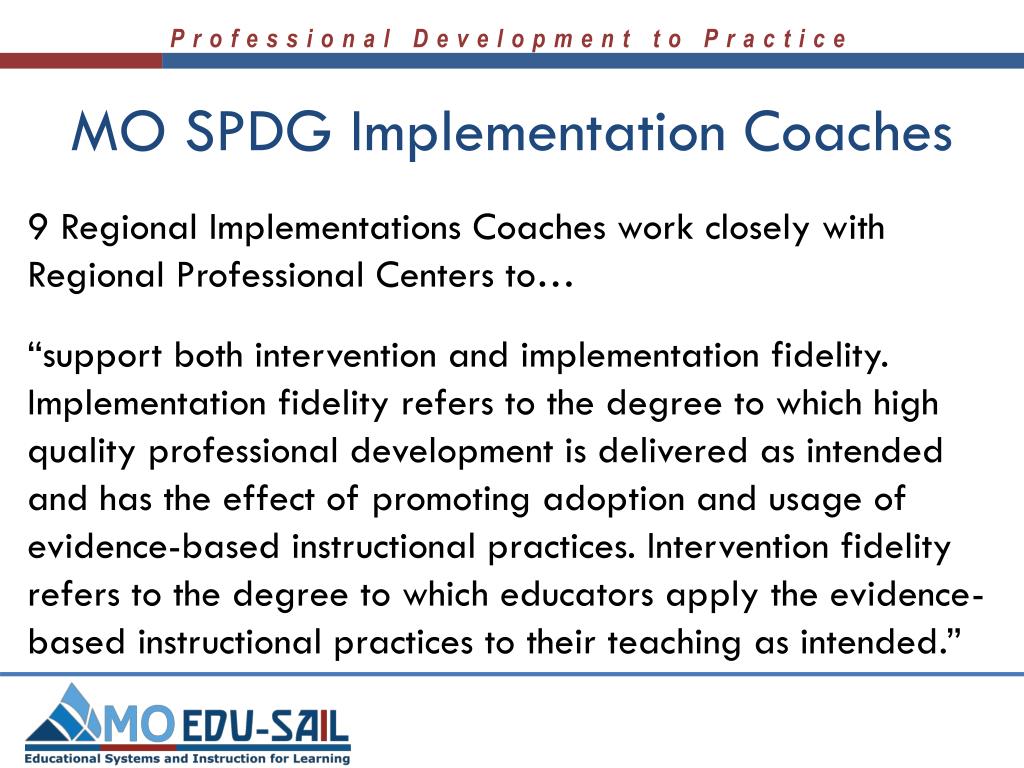 Professional Development to Practice

MO SPDG Implementation Coaches

9 Regional Implementations Coaches work closely with Regional Professional Centers to…

“support both intervention and implementation fidelity. Implementation fidelity refers to the degree to which high quality professional development is delivered as intended and has the effect of promoting adoption and usage of evidence-based instructional practices. Intervention fidelity refers to the degree to which educators apply the evidence-based instructional practices to their teaching as intended.”

MO EDU-SAIL
Educational Systems and Instruction for Learning